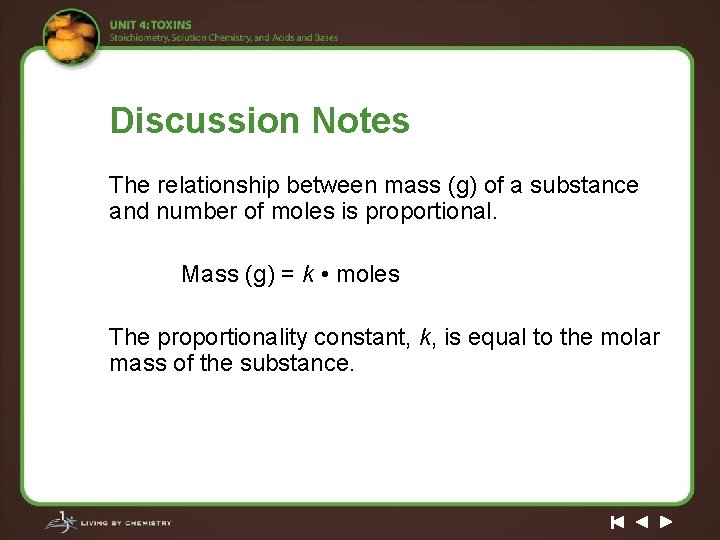 UNIT 4: TOXINS
Stoichiometry, Solution Chemistry, and Acids and Bases

Discussion Notes

The relationship between mass (g) of a substance and number of moles is proportional.

Mass (g) = $k$ • moles

The proportionality constant, $k$, is equal to the molar mass of the substance.

LIVING BY CHEMISTRY